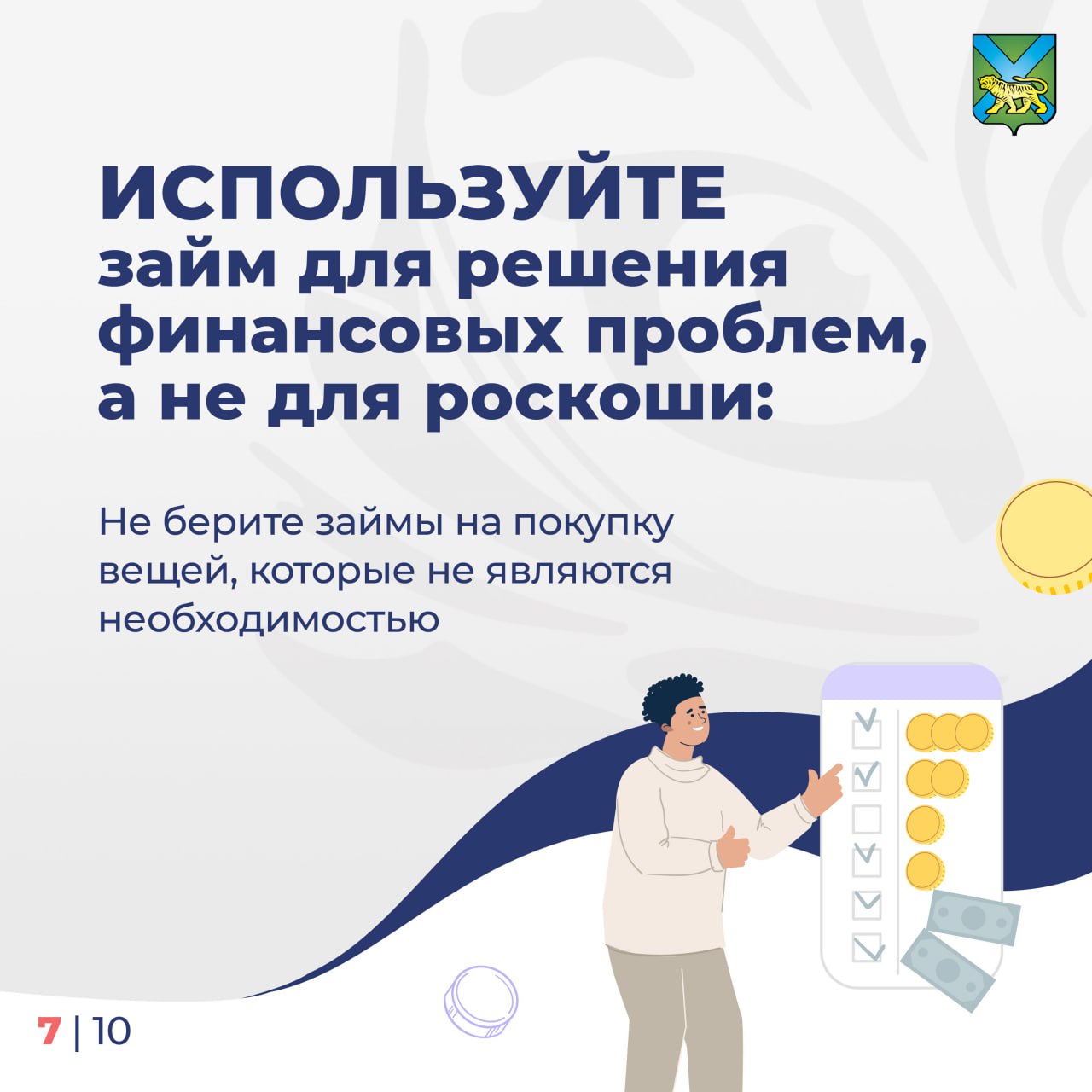 ИСПОЛЬЗУЙТЕ
займ для решения финансовых проблем, а не для роскоши:

Не берите займы на покупку вещей, которые не являются необходимостью

7 | 10